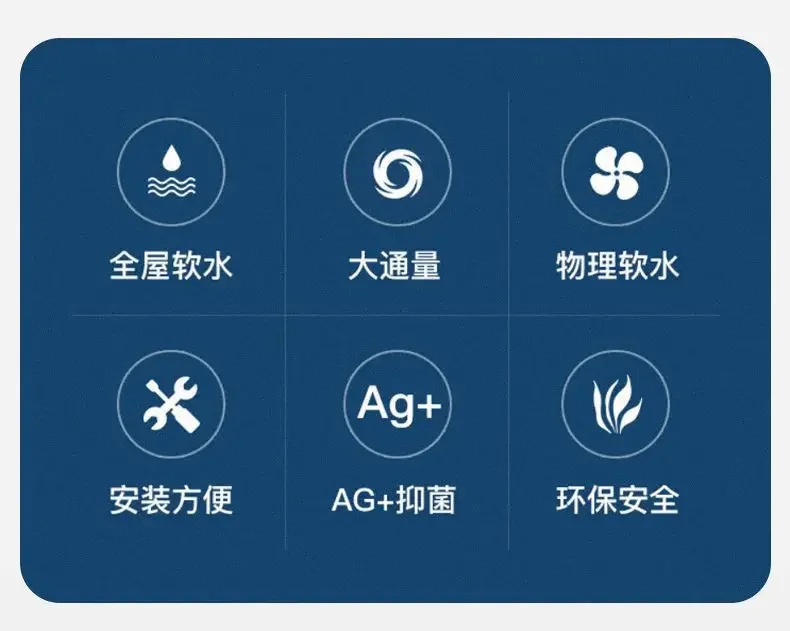 全屋软水

大通量

物理软水

安装方便

Ag+

AG+抑菌

环保安全